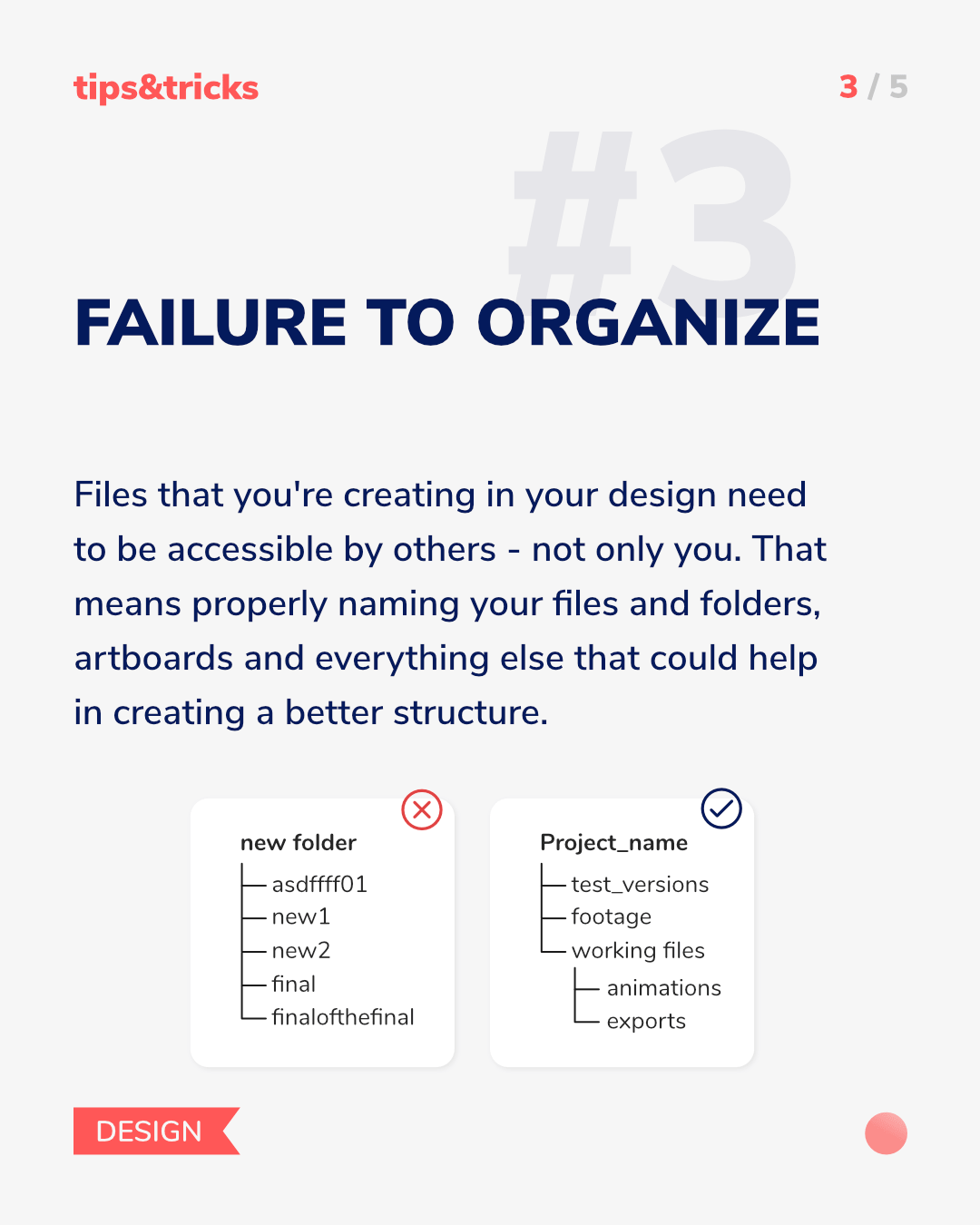 tips&tricks

3 / 5

#3

FAILURE TO ORGANIZE

Files that you're creating in your design need to be accessible by others - not only you. That means properly naming your files and folders, artboards and everything else that could help in creating a better structure.

new folder
asdffff01
new1
new2
final
finalofthefinal

Project_name
test_versions
footage
working files
animations
exports

DESIGN